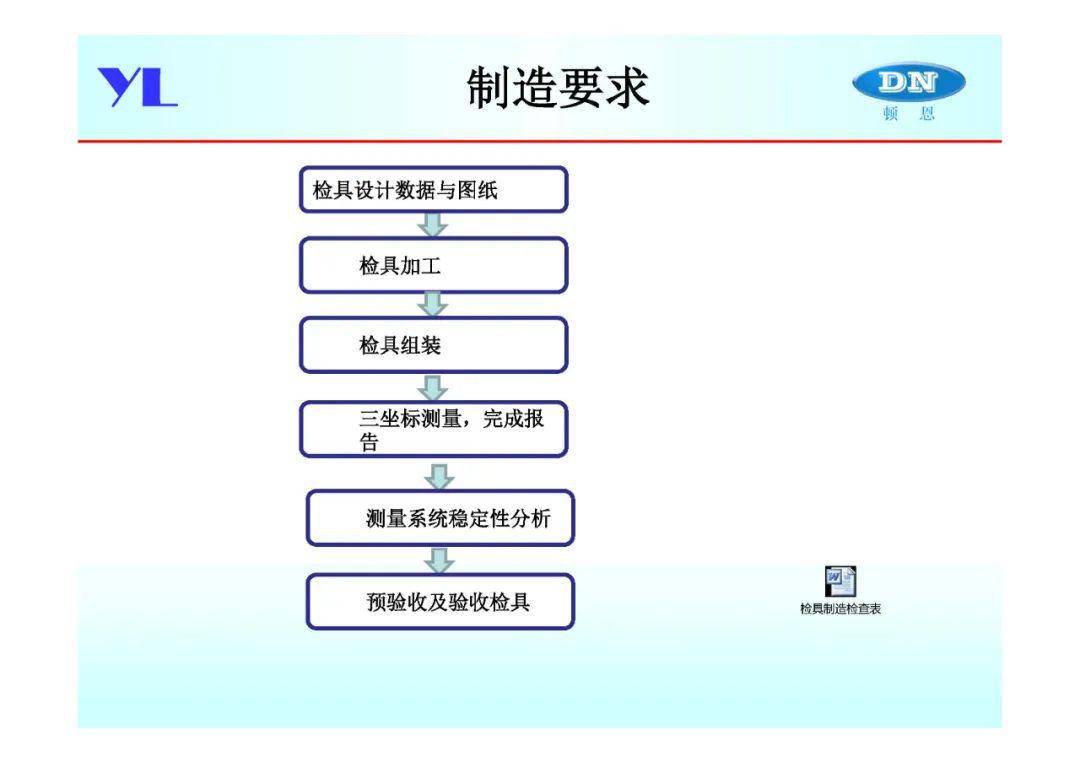 YL

制造要求

DN
顿 恩

检具设计数据与图纸

检具加工

检具组装

三坐标测量，完成报告

测量系统稳定性分析

预验收及验收检具

检具制造检查表